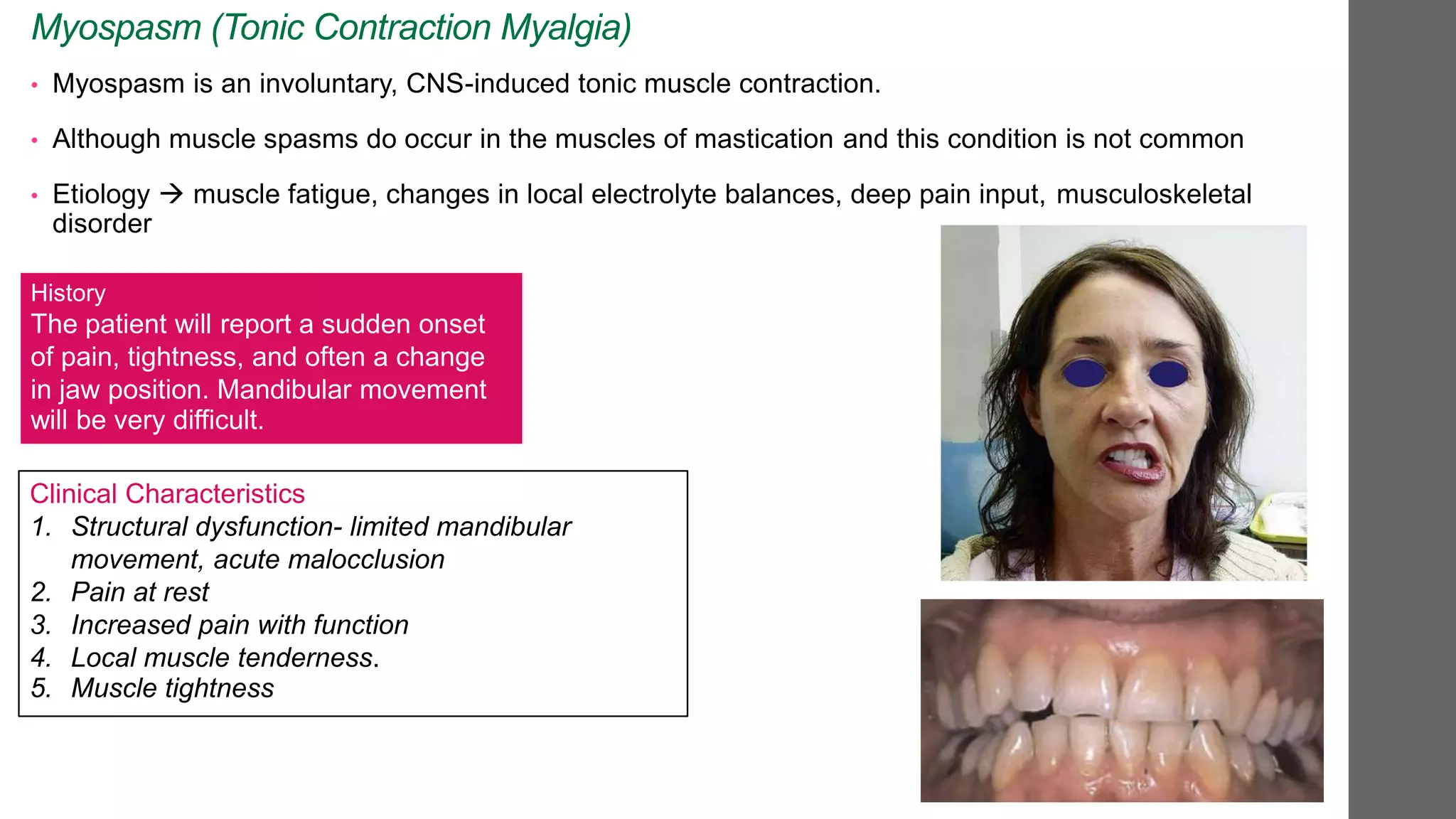 Myospasm (Tonic Contraction Myalgia)

• Myospasm is an involuntary, CNS-induced tonic muscle contraction.

• Although muscle spasms do occur in the muscles of mastication and this condition is not common

• Etiology → muscle fatigue, changes in local electrolyte balances, deep pain input, musculoskeletal disorder

History
The patient will report a sudden onset of pain, tightness, and often a change in jaw position. Mandibular movement will be very difficult.

Clinical Characteristics
1. Structural dysfunction- limited mandibular movement, acute malocclusion
2. Pain at rest
3. Increased pain with function
4. Local muscle tenderness.
5. Muscle tightness